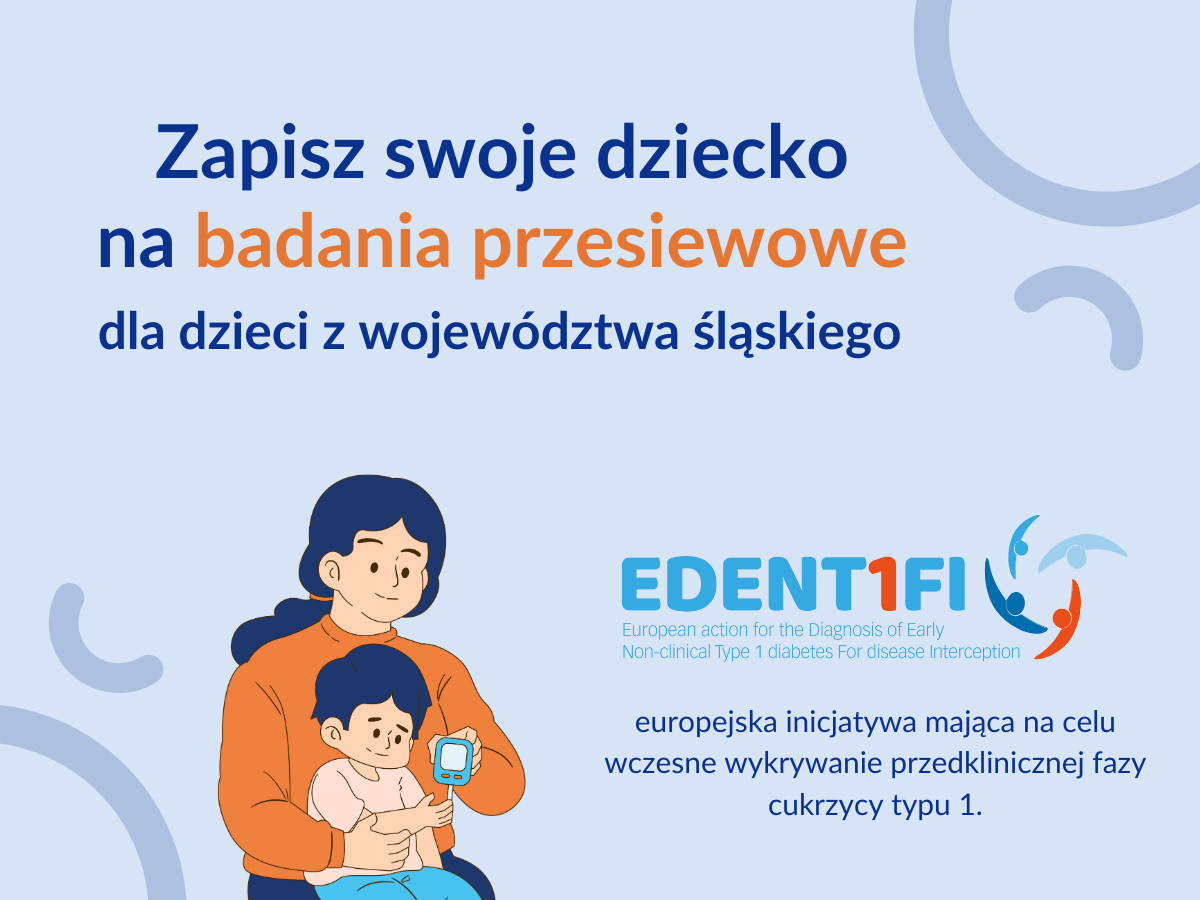 Zapisz swoje dziecko na badania przesiewowe

dla dzieci z województwa śląskiego

EDENT1FI

European action for the Diagnosis of Early Non-clinical Type 1 diabetes For disease Interception

europejska inicjatywa mająca na celu wczesne wykrywanie przedklinicznej fazy cukrzycy typu 1.